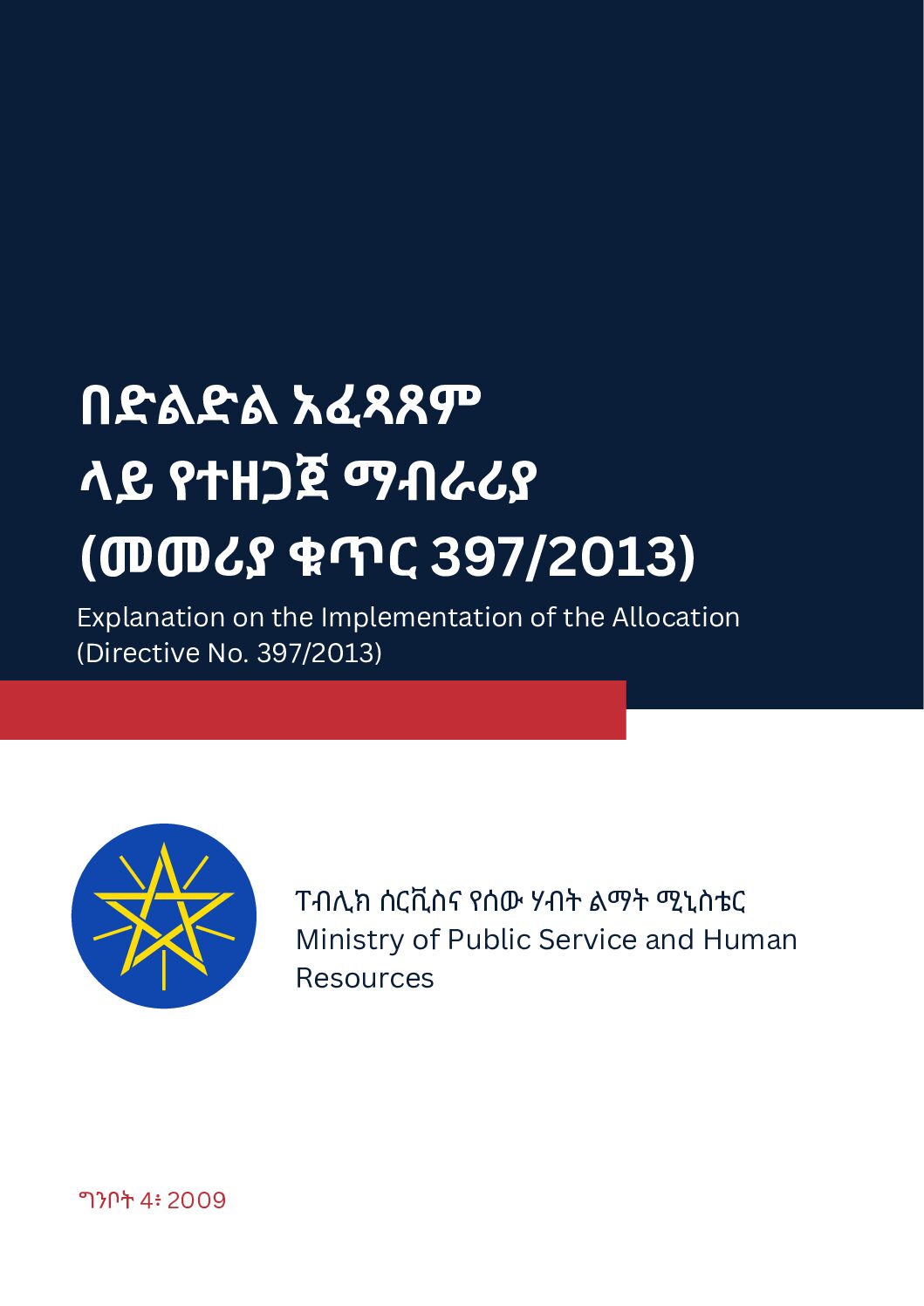 በድልድል አፈጻጸም ላይ የተዘጋጀ ማብራሪያ (መመሪያ ቁጥር 397/2013)

Explanation on the Implementation of the Allocation (Directive No. 397/2013)

ፐብሊክ ሰርቪስና የሰው ሃብት ልማት ሚኒስቴር
Ministry of Public Service and Human Resources

ግንቦት 4፥ 2009